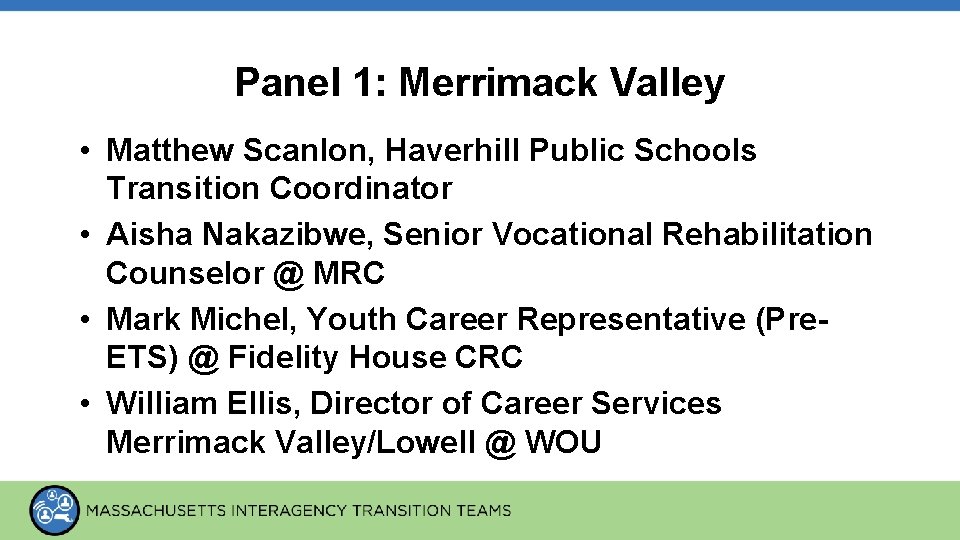 Panel 1: Merrimack Valley

• Matthew Scanlon, Haverhill Public Schools Transition Coordinator
• Aisha Nakazibwe, Senior Vocational Rehabilitation Counselor @ MRC
• Mark Michel, Youth Career Representative (Pre-ETS) @ Fidelity House CRC
• William Ellis, Director of Career Services Merrimack Valley/Lowell @ WOU

MASSACHUSETTS INTERAGENCY TRANSITION TEAMS